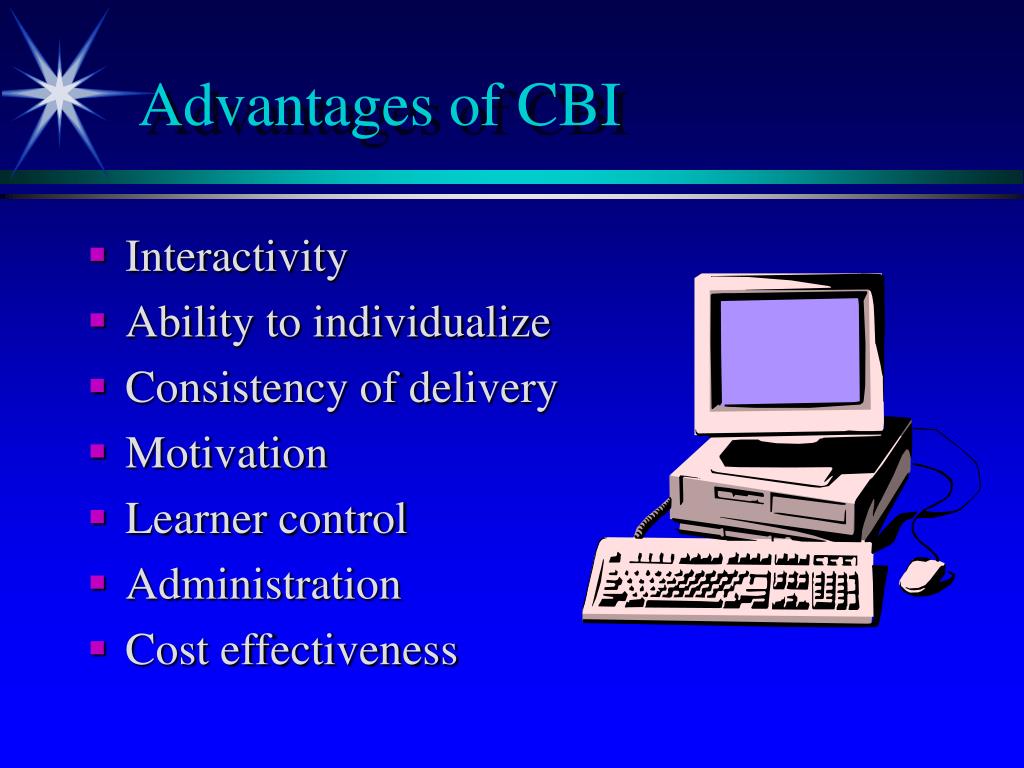 Advantages of CBI

- Interactivity
- Ability to individualize
- Consistency of delivery
- Motivation
- Learner control
- Administration
- Cost effectiveness